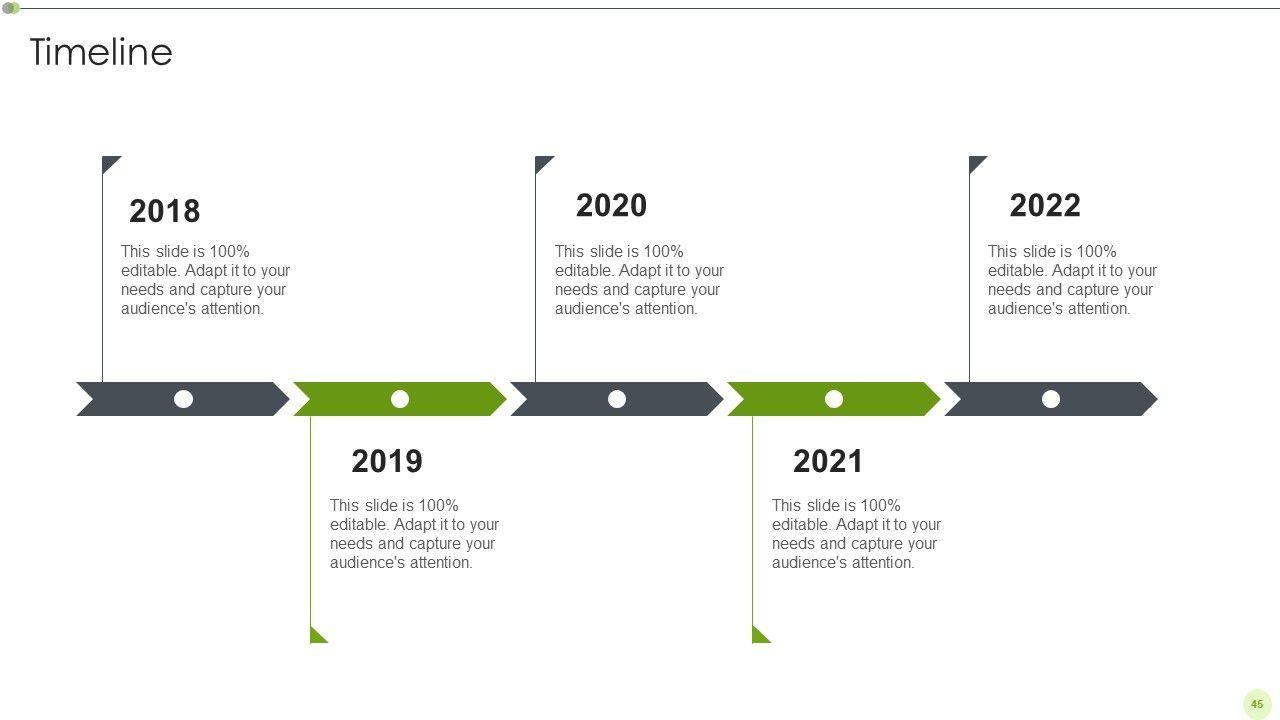 Timeline

2018

This slide is 100% editable. Adapt it to your needs and capture your audience's attention.

2020

This slide is 100% editable. Adapt it to your needs and capture your audience's attention.

2022

This slide is 100% editable. Adapt it to your needs and capture your audience's attention.

2019

This slide is 100% editable. Adapt it to your needs and capture your audience's attention.

2021

This slide is 100% editable. Adapt it to your needs and capture your audience's attention.

45